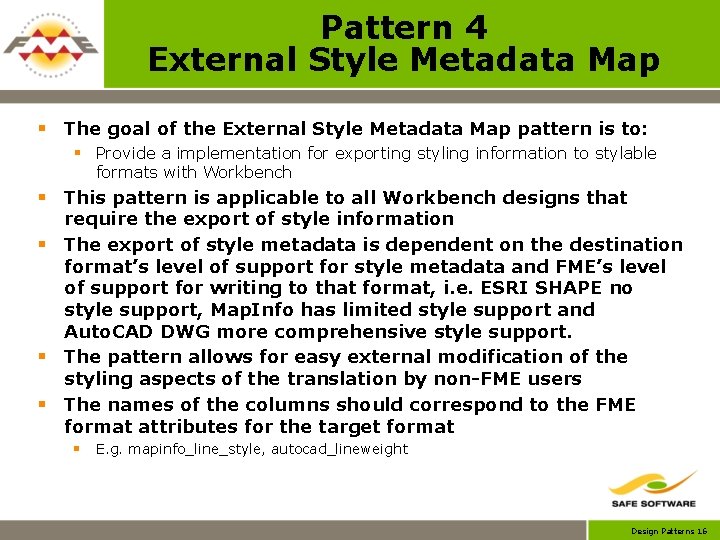 FME

Pattern 4
External Style Metadata Map

▪ The goal of the External Style Metadata Map pattern is to:
▪ Provide a implementation for exporting styling information to stylable formats with Workbench
▪ This pattern is applicable to all Workbench designs that require the export of style information
▪ The export of style metadata is dependent on the destination format's level of support for style metadata and FME's level of support for writing to that format, i.e. ESRI SHAPE no style support, MapInfo has limited style support and AutoCAD DWG more comprehensive style support.
▪ The pattern allows for easy external modification of the styling aspects of the translation by non-FME users
▪ The names of the columns should correspond to the FME format attributes for the target format
▪ E.g. mapinfo_line_style, autocad_lineweight

SAFE SOFTWARE

Design Patterns 16